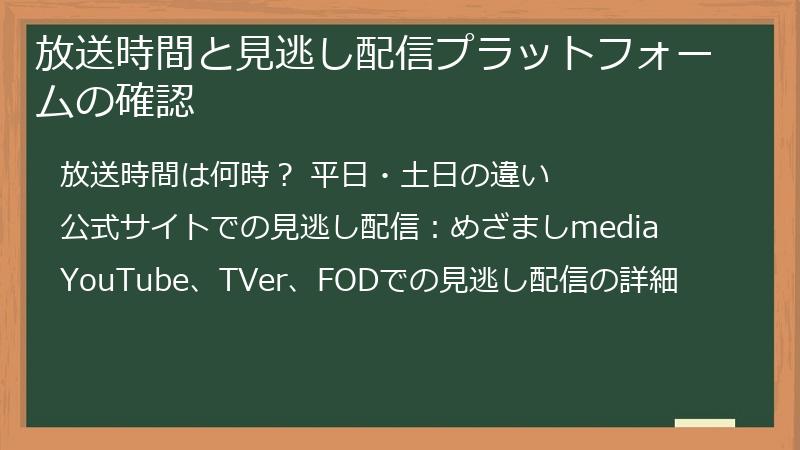 放送時間と見逃し配信プラットフォームの確認

放送時間は何時？ 平日・土日の違い

公式サイトでの見逃し配信：めざましmedia

YouTube、TVer、FODでの見逃し配信の詳細